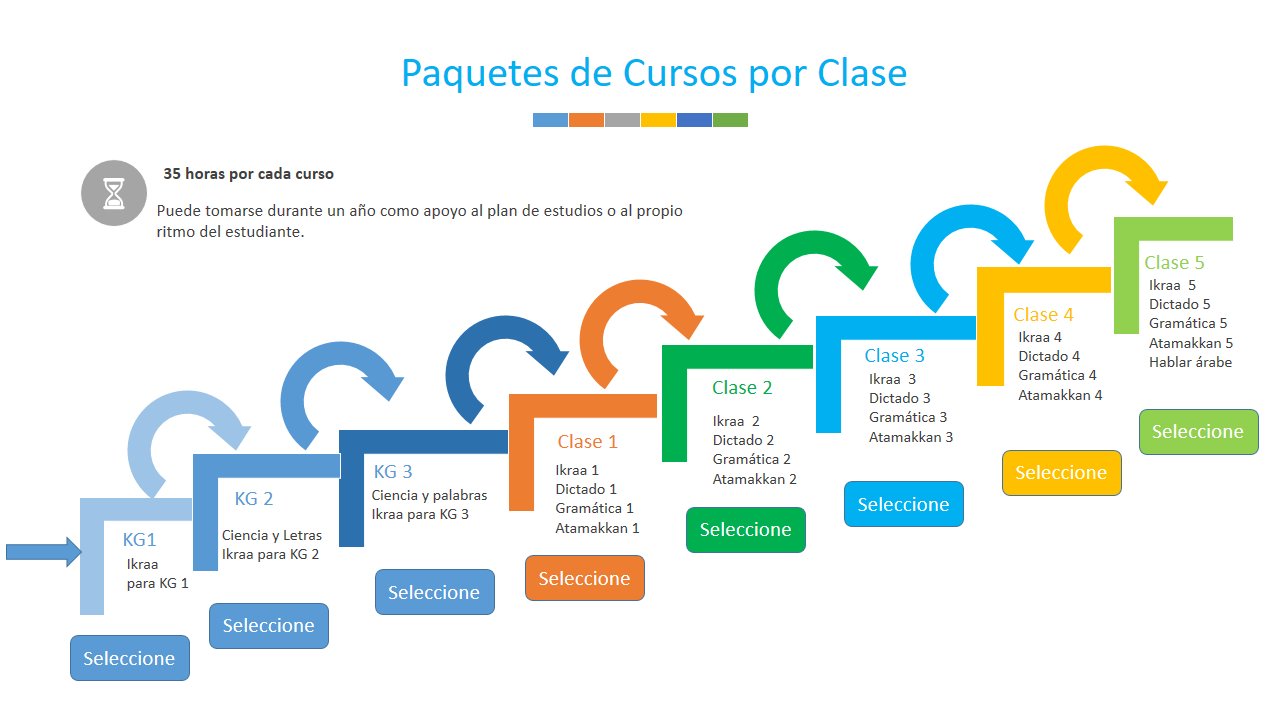 Paquetes de Cursos por Clase

35 horas por cada curso

Puede tomarse durante un año como apoyo al plan de estudios o al propio ritmo del estudiante.

KG1
Ikraa para KG 1
Seleccione

KG 2
Ciencia y Letras
Ikraa para KG 2
Seleccione

KG 3
Ciencia y palabras
Ikraa para KG 3
Seleccione

Clase 1
Ikraa 1
Dictado 1
Gramática 1
Atamakkan 1
Seleccione

Clase 2
Ikraa 2
Dictado 2
Gramática 2
Atamakkan 2
Seleccione

Clase 3
Ikraa 3
Dictado 3
Gramática 3
Atamakkan 3
Seleccione

Clase 4
Ikraa 4
Dictado 4
Gramática 4
Atamakkan 4
Seleccione

Clase 5
Ikraa 5
Dictado 5
Gramática 5
Atamakkan 5
Hablar árabe
Seleccione